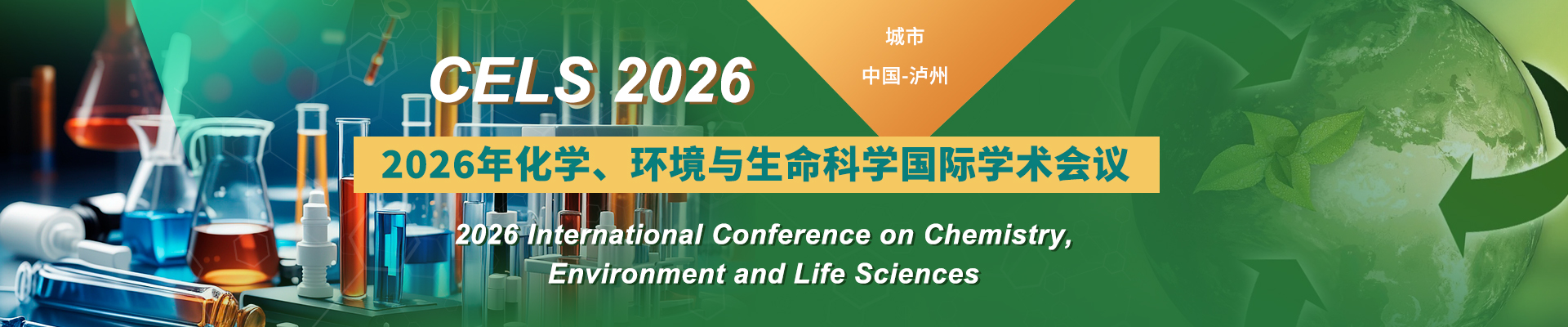 CELS 2026

城市

中国-泸州

2026年化学、环境与生命科学国际学术会议

2026 International Conference on Chemistry, Environment and Life Sciences